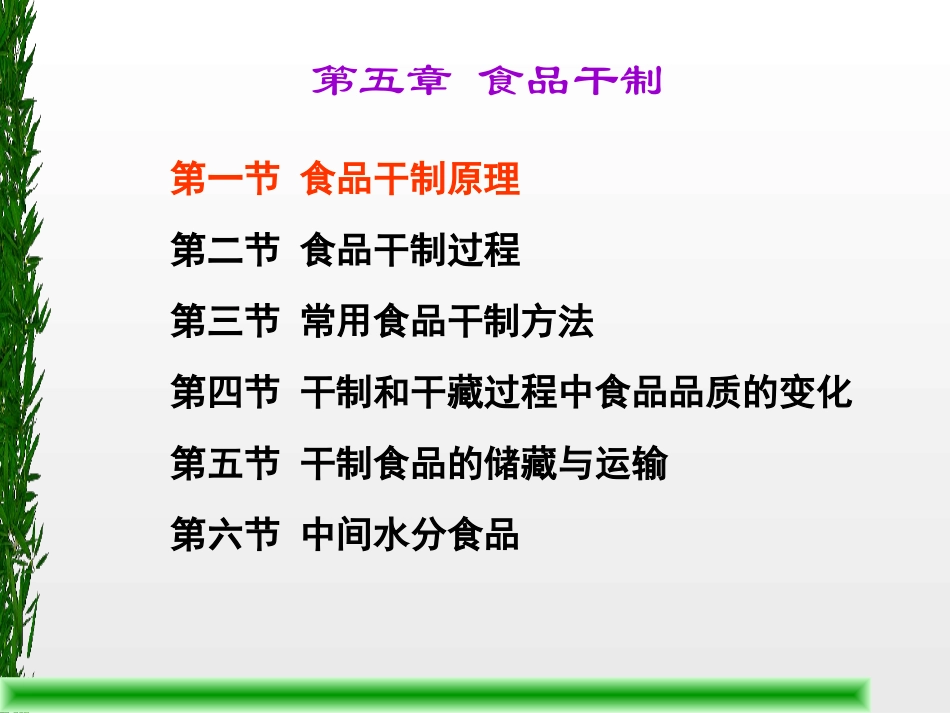 第五章 食品干制

第一节 食品干制原理

第二节 食品干制过程

第三节 常用食品干制方法

第四节 干制和干藏过程中食品品质的变化

第五节 干制食品的储藏与运输

第六节 中间水分食品